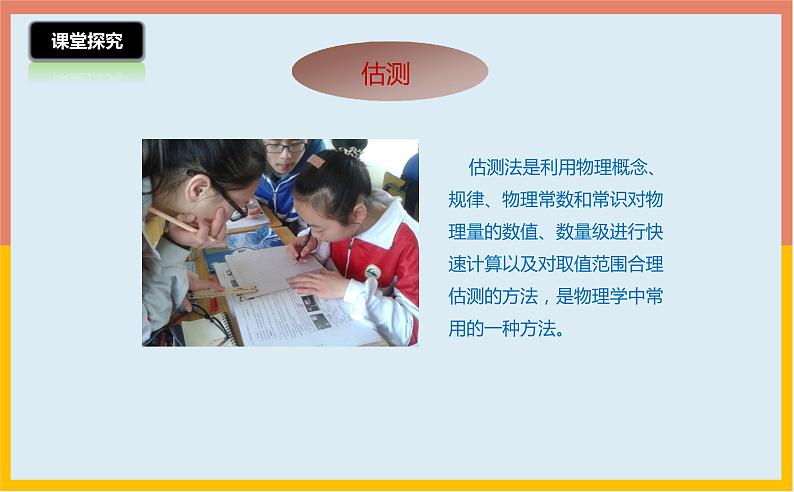 课堂探究

估测

估测法是利用物理概念、规律、物理常数和常识对物理量的数值、数量级进行快速计算以及对取值范围合理估测的方法，是物理学中常用的一种方法。